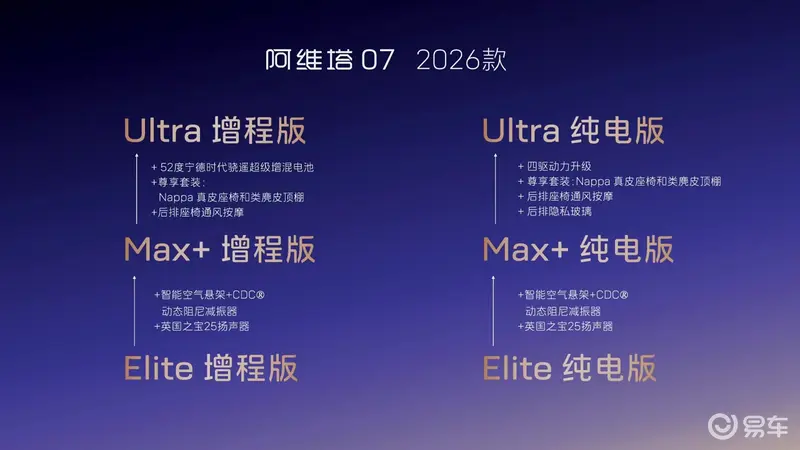 阿维塔 07 2026款

Ultra 增程版

+ 52度宁德时代骁遥超级增混电池
+尊享套装：
Nappa 真皮座椅和类麂皮顶棚
+后排座椅通风按摩

Max+ 增程版

+智能空气悬架+CDC®
动态阻尼减振器
+英国之宝25扬声器

Elite 增程版

Ultra 纯电版

+ 四驱动力升级
+ 尊享套装：Nappa 真皮座椅和类麂皮顶棚
+ 后排座椅通风按摩
+ 后排隐私玻璃

Max+ 纯电版

+智能空气悬架+CDC®
动态阻尼减振器
+英国之宝25扬声器

Elite 纯电版

易车